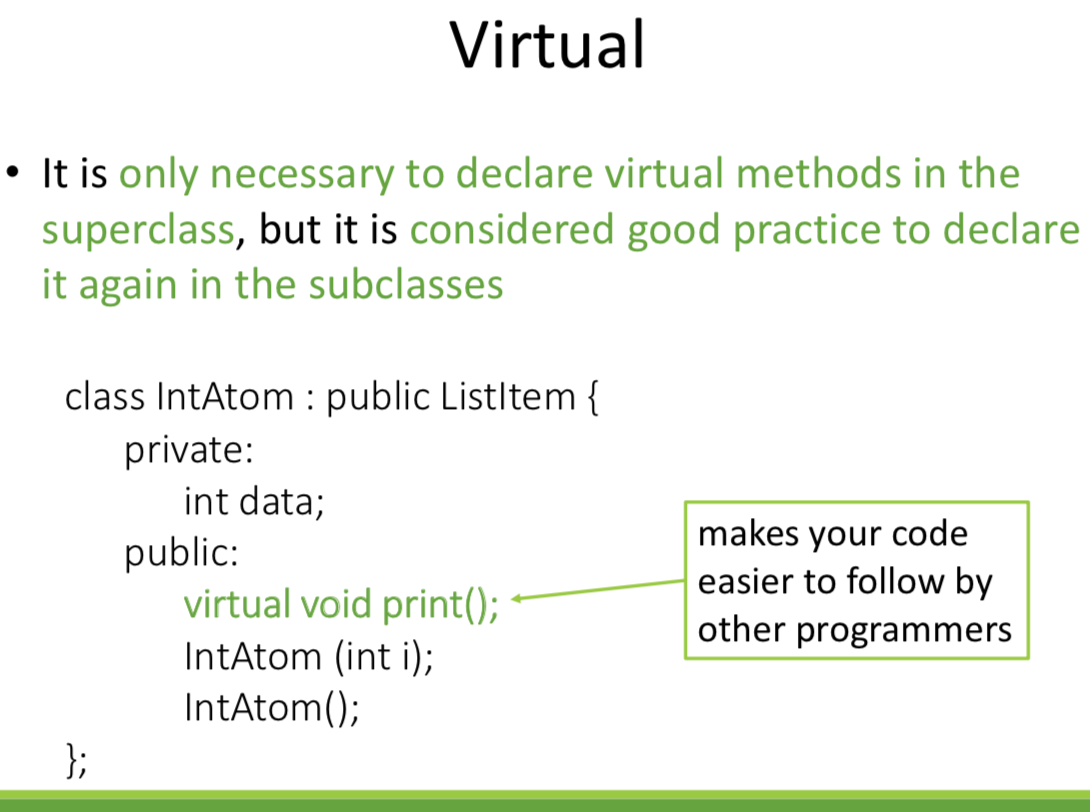 Virtual

• It is only necessary to declare virtual methods in the superclass, but it is considered good practice to declare it again in the subclasses

class IntAtom : public ListItem {
private:
int data;
public:
virtual void print();
IntAtom (int i);
IntAtom();
};

makes your code easier to follow by other programmers